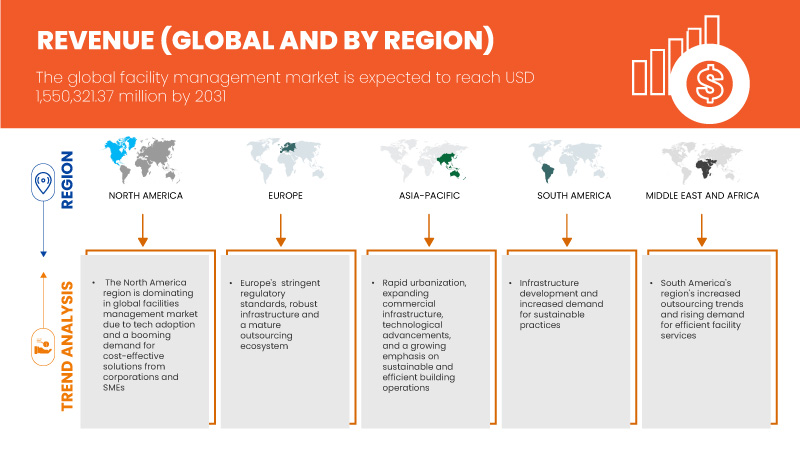 REVENUE (GLOBAL AND BY REGION)

The global facility management market is expected to reach USD 1,550,321.37 million by 2031

REGION

NORTH AMERICA

EUROPE

ASIA-PACIFIC

SOUTH AMERICA

MIDDLE EAST AND AFRICA

TREND ANALYSIS

• The North America region is dominating in global facilities management market due to tech adoption and a booming demand for cost-effective solutions from corporations and SMEs

• Europe's stringent regulatory standards, robust infrastructure and a mature outsourcing ecosystem

• Rapid urbanization, expanding commercial infrastructure, technological advancements, and a growing emphasis on sustainable and efficient building operations

• Infrastructure development and increased demand for sustainable practices

• South America's region's increased outsourcing trends and rising demand for efficient facility services